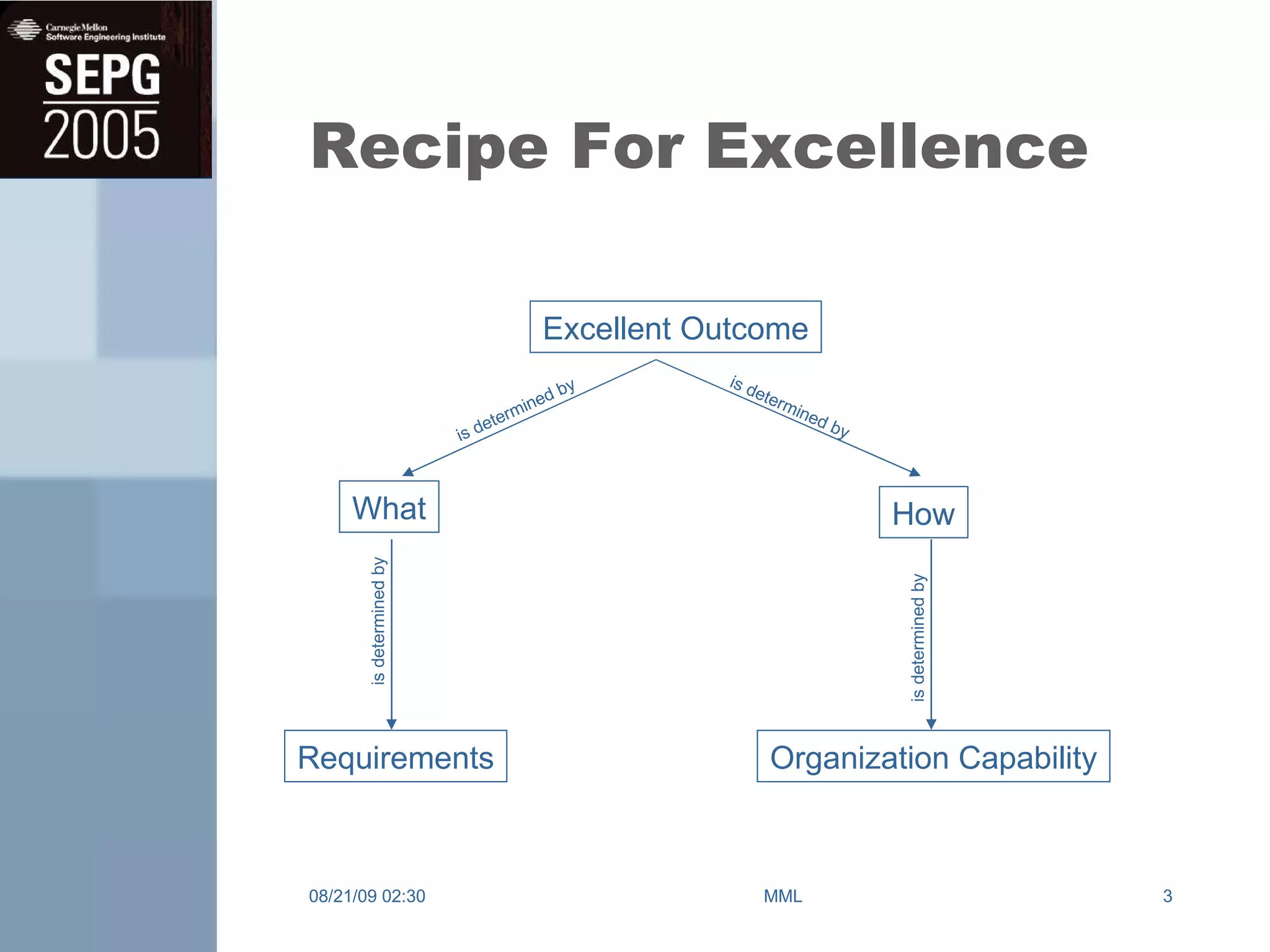 Carnegie Mellon
Software Engineering Institute
SEPG
2005

Recipe For Excellence

Excellent Outcome

is determined by

is determined by

What

How

is determined by

is determined by

Requirements

Organization Capability

08/21/09 02:30

MML

3